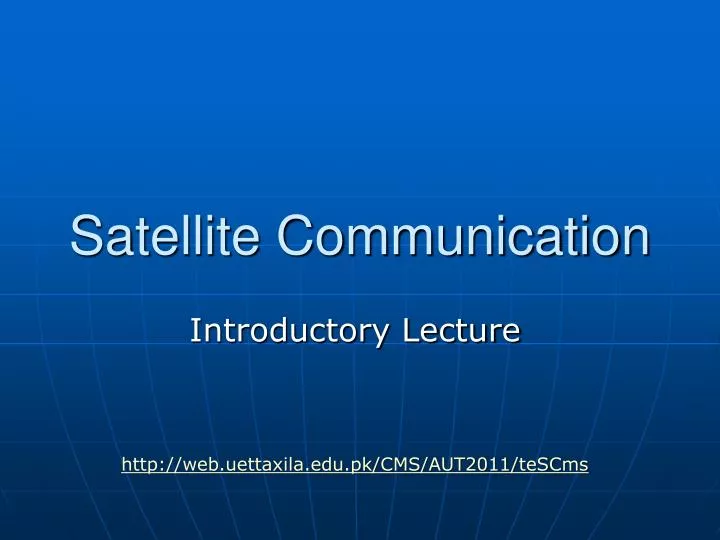 Satellite Communication

Introductory Lecture

http://web.uettaxila.edu.pk/CMS/AUT2011/teSCms